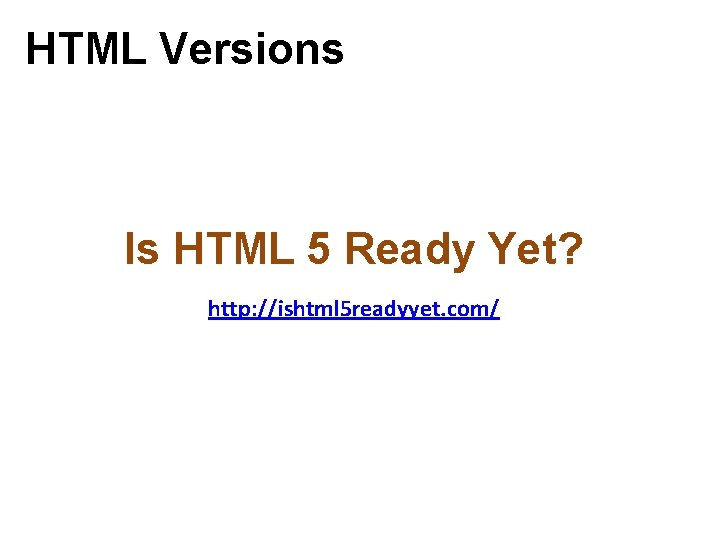 HTML Versions

Is HTML 5 Ready Yet?

http://ishtml5readyyet.com/